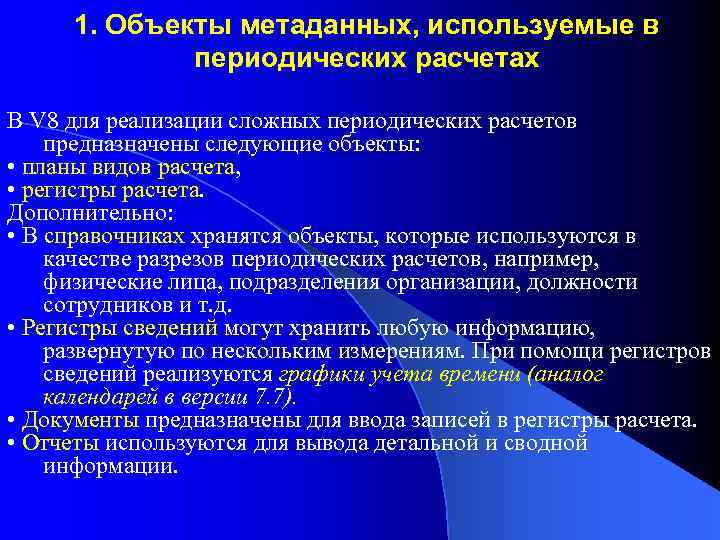 1. Объекты метаданных, используемые в периодических расчетах

В V8 для реализации сложных периодических расчетов предназначены следующие объекты:
• планы видов расчета,
• регистры расчета.
Дополнительно:
• В справочниках хранятся объекты, которые используются в качестве разрезов периодических расчетов, например, физические лица, подразделения организации, должности сотрудников и т.д.
• Регистры сведений могут хранить любую информацию, развернутую по нескольким измерениям. При помощи регистров сведений реализуются графики учета времени (аналог календарей в версии 7.7).
• Документы предназначены для ввода записей в регистры расчета.
• Отчеты используются для вывода детальной и сводной информации.